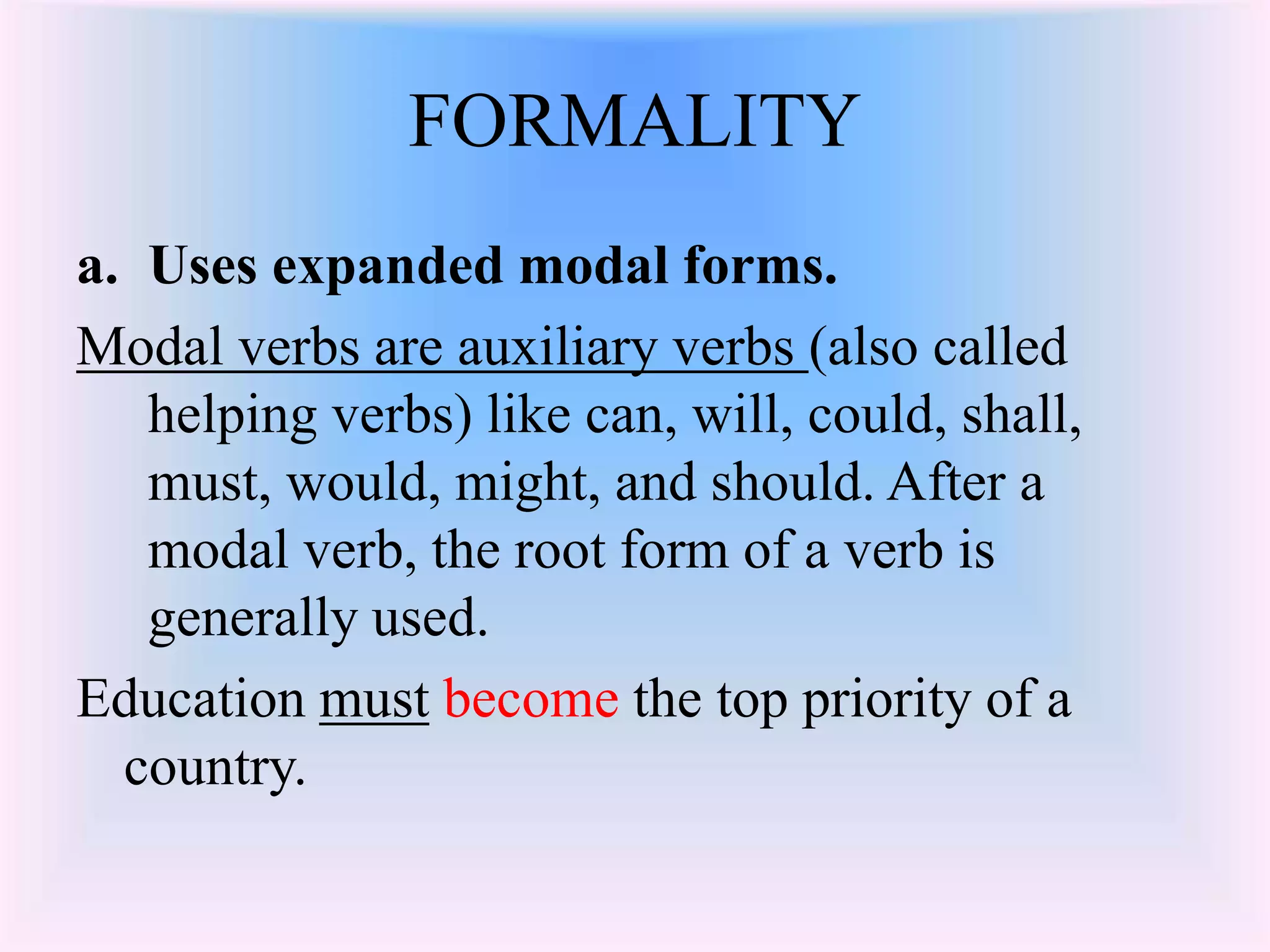 FORMALITY

a. Uses expanded modal forms.

Modal verbs are auxiliary verbs (also called helping verbs) like can, will, could, shall, must, would, might, and should. After a modal verb, the root form of a verb is generally used.

Education must become the top priority of a country.